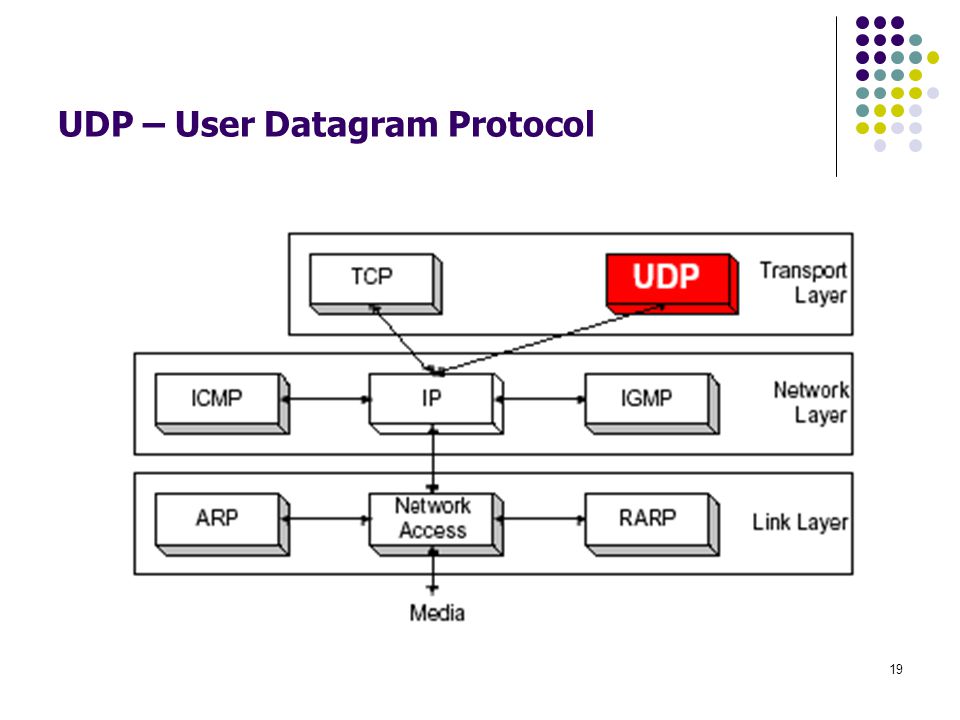 UDP – User Datagram Protocol

TCP

UDP

Transport Layer

ICMP

IP

IGMP

Network Layer

ARP

Network Access

RARP

Link Layer

Media

19